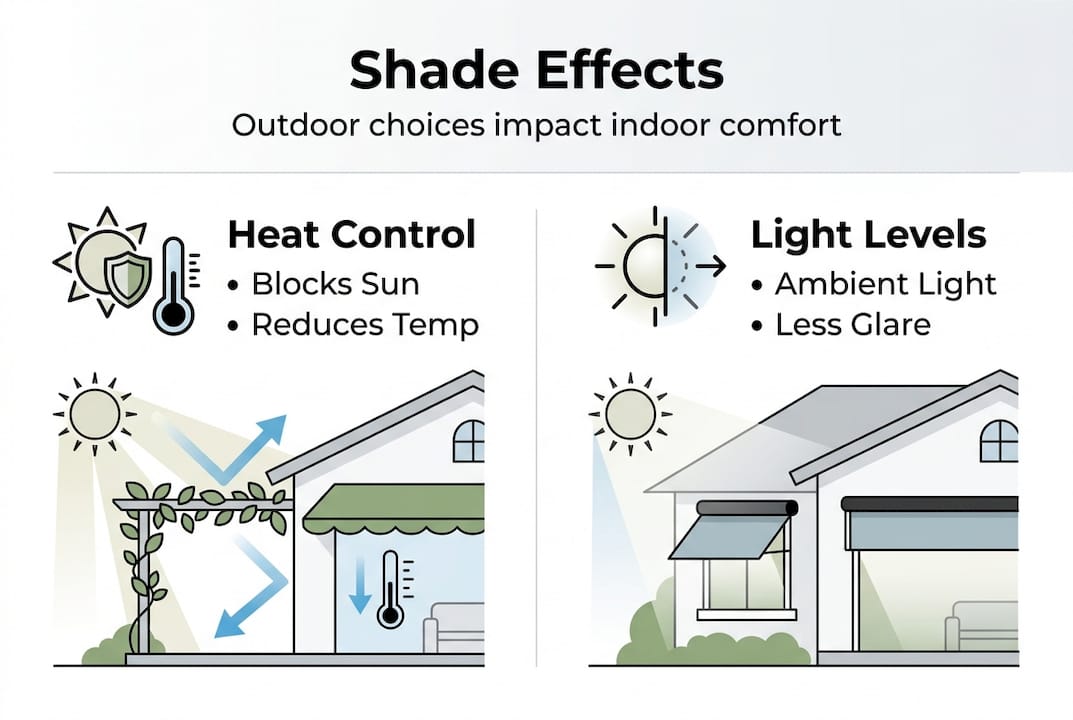 Shade Effects

Outdoor choices impact indoor comfort

Heat Control
• Blocks Sun
• Reduces Temp

Light Levels
• Ambient Light
• Less Glare